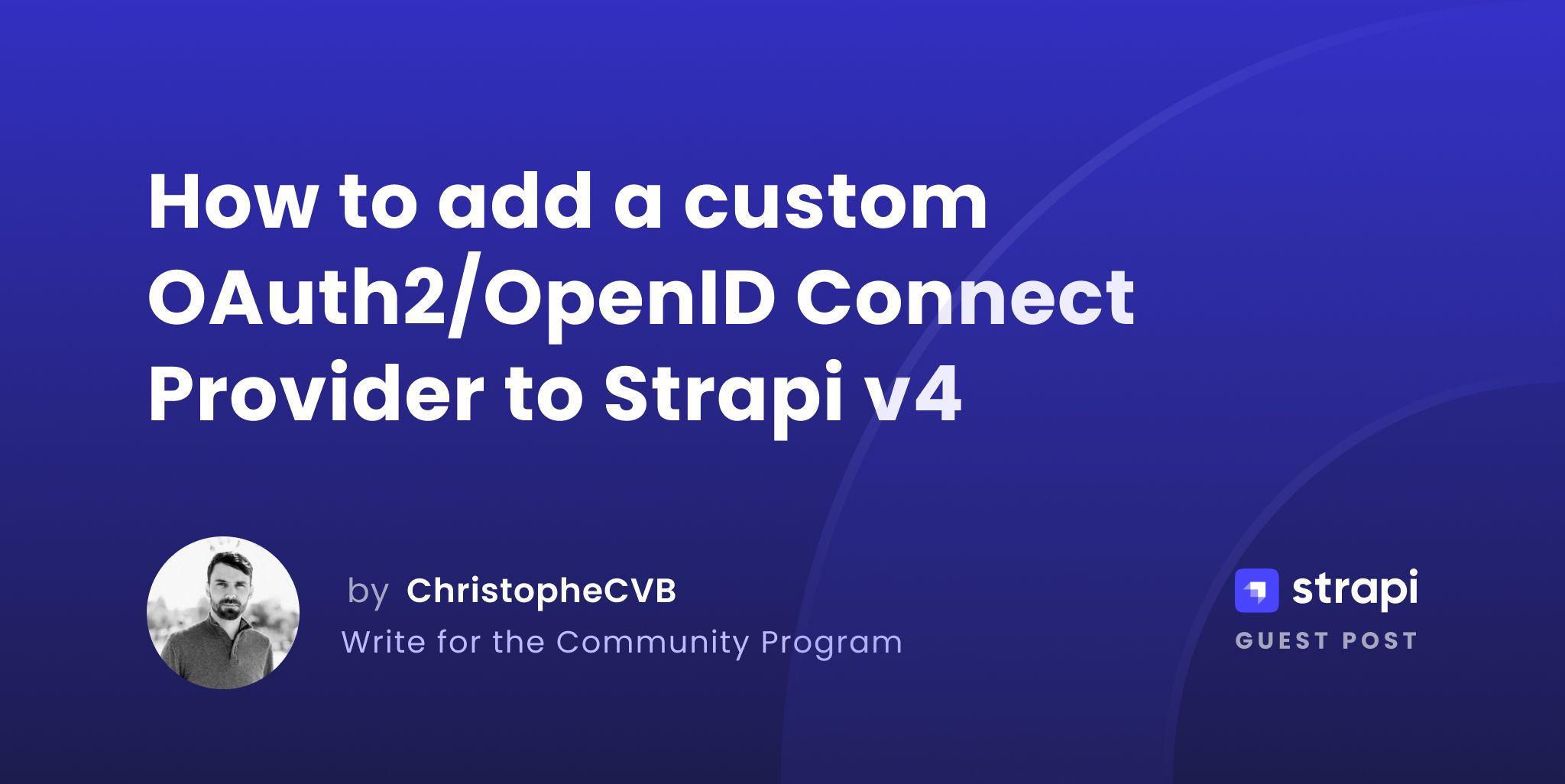 How to add a custom OAuth2/OpenID Connect Provider to Strapi v4

by ChristopheCVB
Write for the Community Program

strapi
GUEST POST